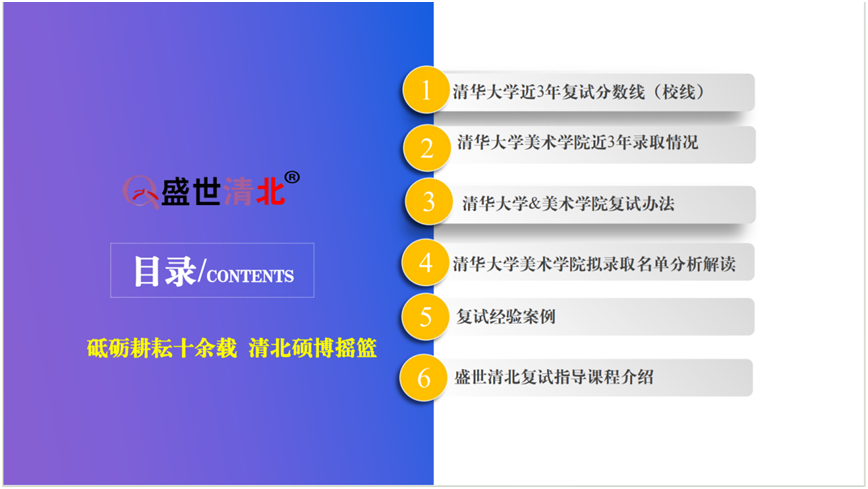 盛世清北®

目录/CONTENTS

砥砺耕耘十余载 清北硕博摇篮

1 清华大学近3年复试分数线（校线）

2 清华大学美术学院近3年录取情况

3 清华大学&美术学院复试办法

4 清华大学美术学院拟录取名单分析解读

5 复试经验案例

6 盛世清北复试指导课程介绍